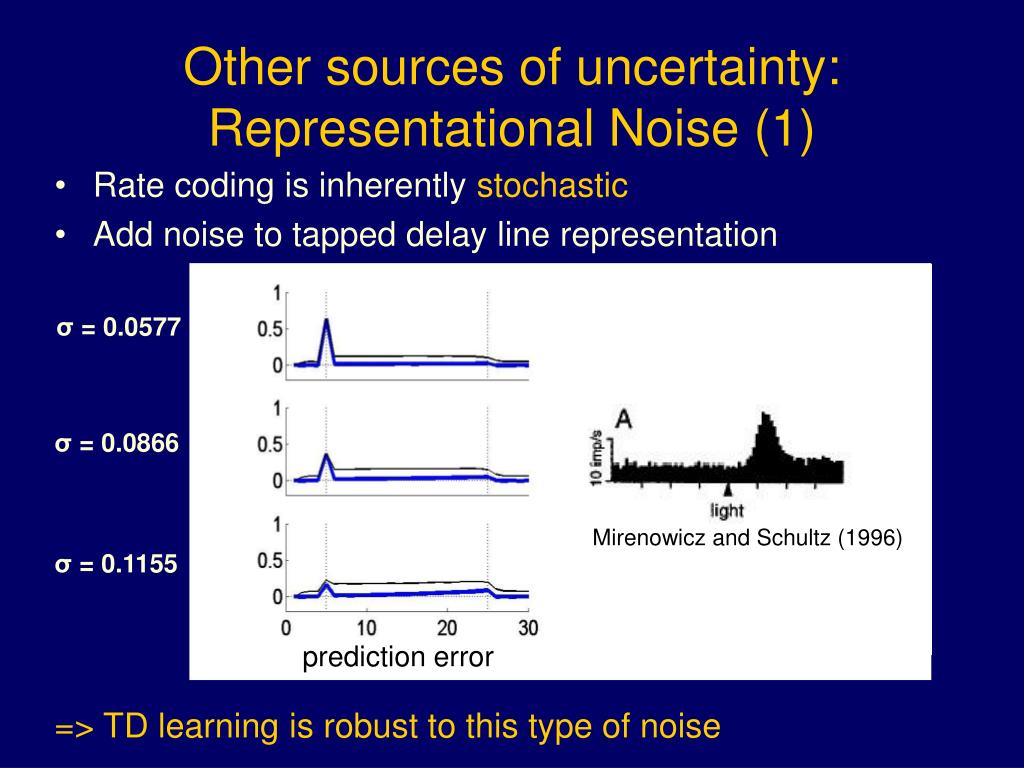 Other sources of uncertainty: Representational Noise (1)

• Rate coding is inherently stochastic
• Add noise to tapped delay line representation

σ = 0.0577

1
0.5
0

σ = 0.0866

1
0.5
0

σ = 0.1155

1
0.5
0

0 10 20 30

prediction error

A

10 imp/s

light

Mirenowicz and Schultz (1996)

=> TD learning is robust to this type of noise